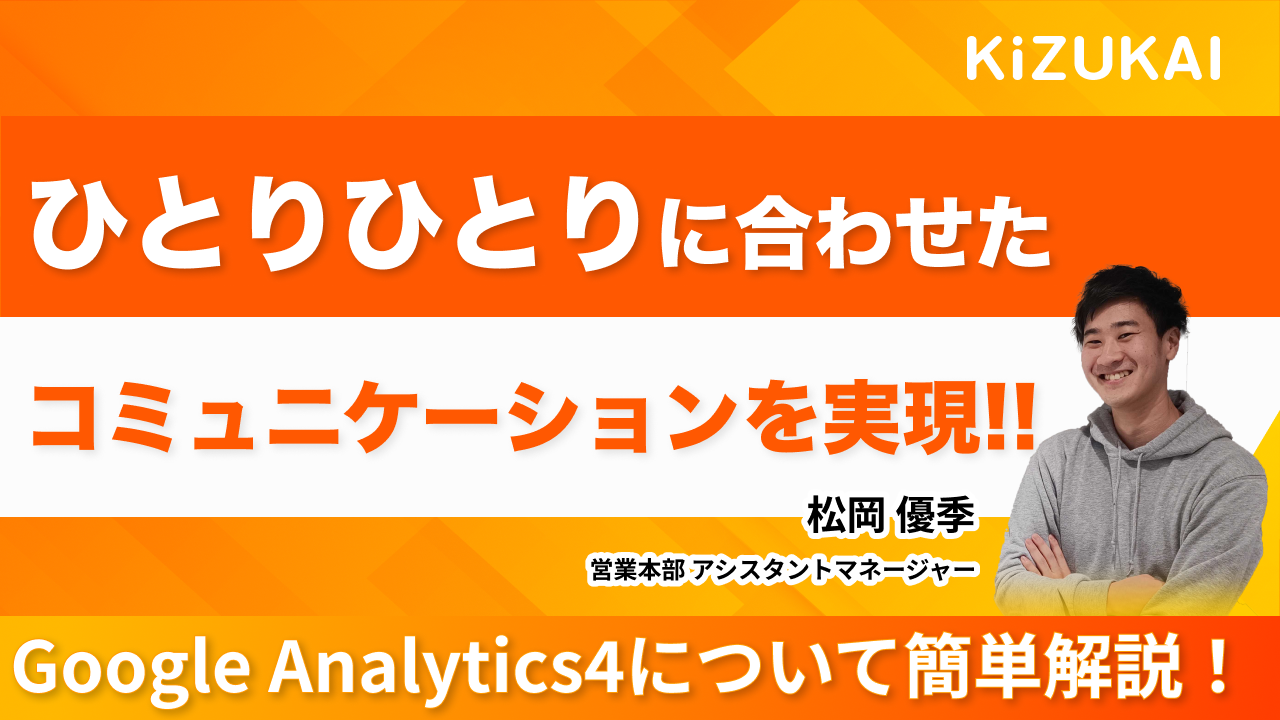 KiZUKAI

ひとりひとりに合わせた

コミュニケーションを実現!!

松岡 優季

営業本部 アシスタントマネージャー

Google Analytics4について簡単解説！